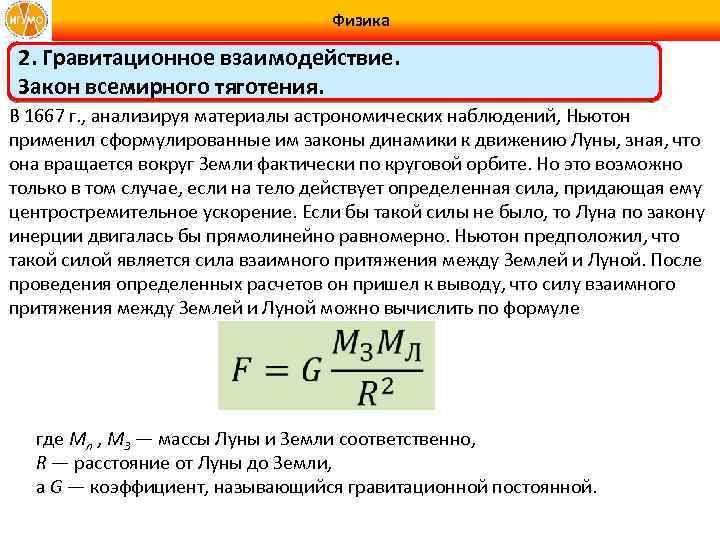 ИГУМО

Физика

2. Гравитационное взаимодействие.
Закон всемирного тяготения.

В 1667 г., анализируя материалы астрономических наблюдений, Ньютон применил сформулированные им законы динамики к движению Луны, зная, что она вращается вокруг Земли фактически по круговой орбите. Но это возможно только в том случае, если на тело действует определенная сила, придающая ему центростремительное ускорение. Если бы такой силы не было, то Луна по закону инерции двигалась бы прямолинейно равномерно. Ньютон предположил, что такой силой является сила взаимного притяжения между Землей и Луной. После проведения определенных расчетов он пришел к выводу, что силу взаимного притяжения между Землей и Луной можно вычислить по формуле

$F = G\frac{M_З M_Л}{R^2}$

где $M_л$ , $M_З$ — массы Луны и Земли соответственно,
$R$ — расстояние от Луны до Земли,
а $G$ — коэффициент, называющийся гравитационной постоянной.